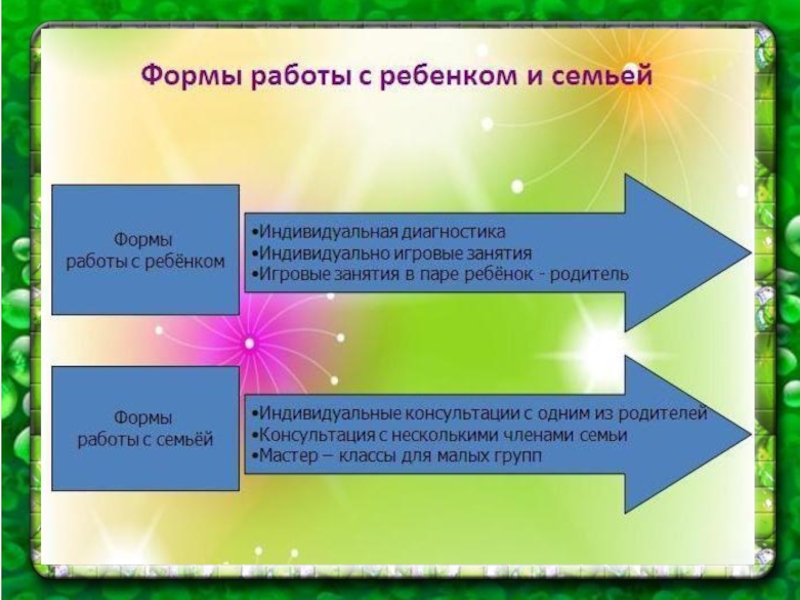 Формы работы с ребенком и семьей

Формы работы с ребёнком

•Индивидуальная диагностика
•Индивидуально игровые занятия
•Игровые занятия в паре ребёнок - родитель

Формы работы с семьёй

•Индивидуальные консультации с одним из родителей
•Консультация с несколькими членами семьи
•Мастер – классы для малых групп